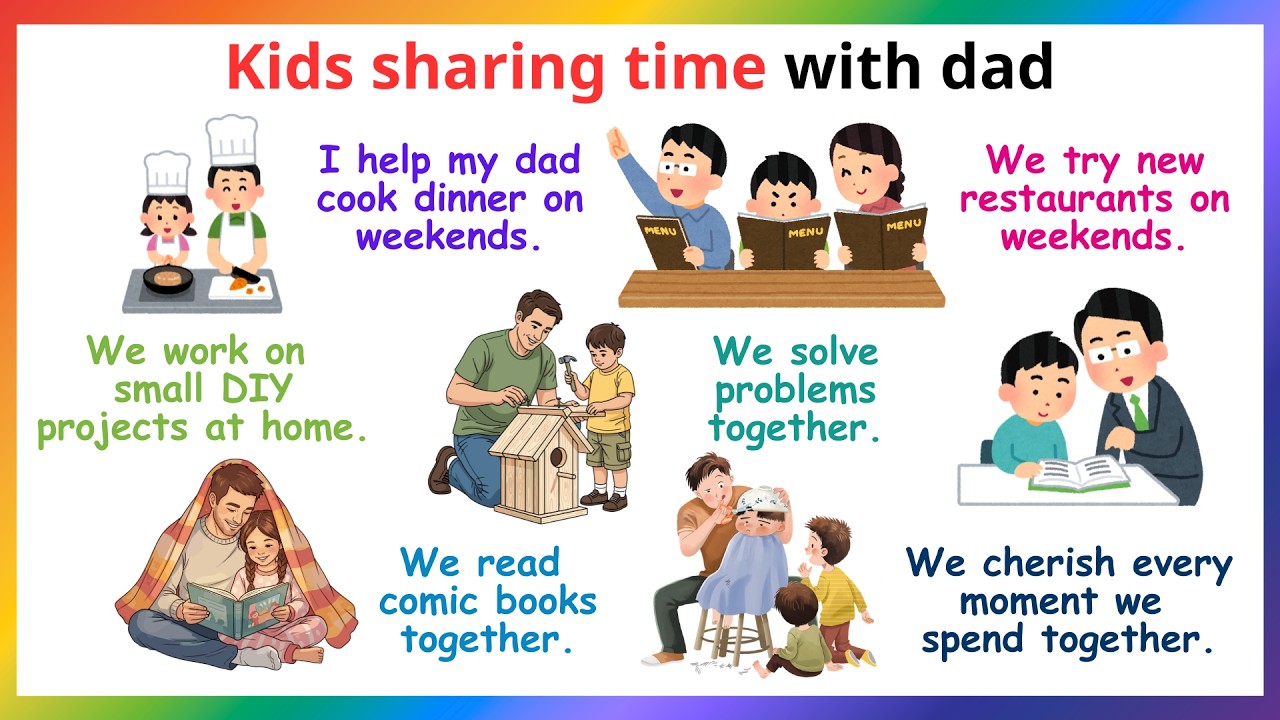 Kids sharing time with dad

I help my dad cook dinner on weekends.

MENU MENU MENU

We try new restaurants on weekends.

We work on small DIY projects at home.

We solve problems together.

We read comic books together.

We cherish every moment we spend together.